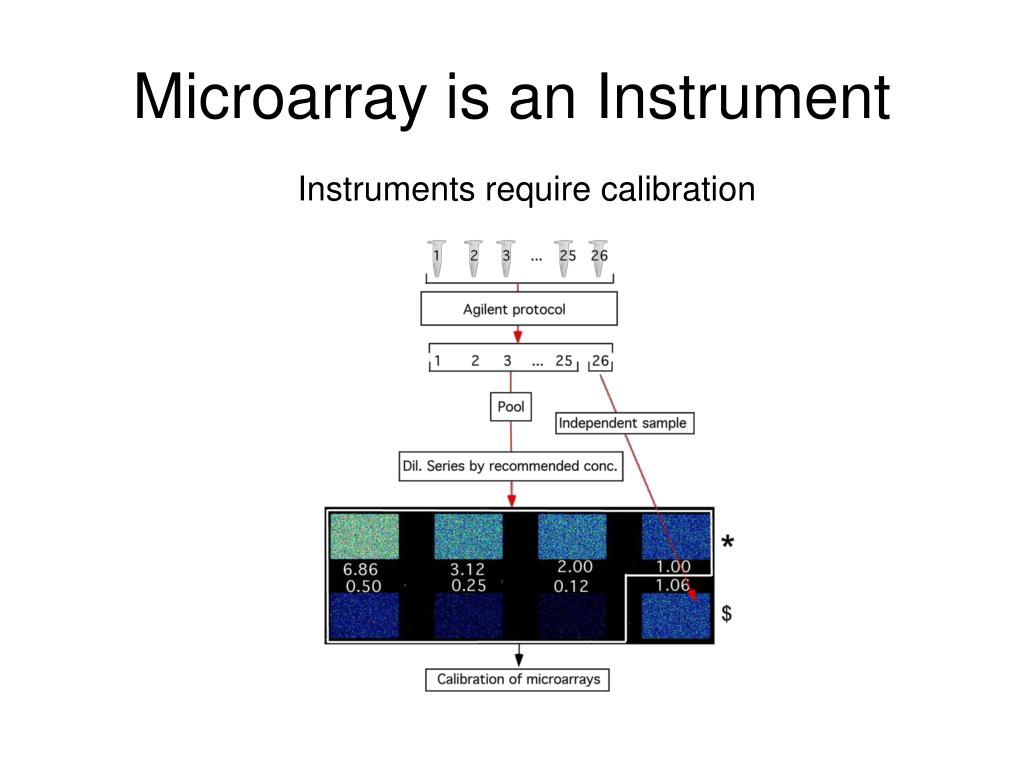 Microarray is an Instrument

Instruments require calibration

1 2 3 ... 25 26

Agilent protocol

1 2 3 ... 25 26

Pool

Independent sample

Dil. Series by recommended conc.

6.86
3.12
2.00
1.00
*
0.50
0.25
0.12
1.06
$

Calibration of microarrays